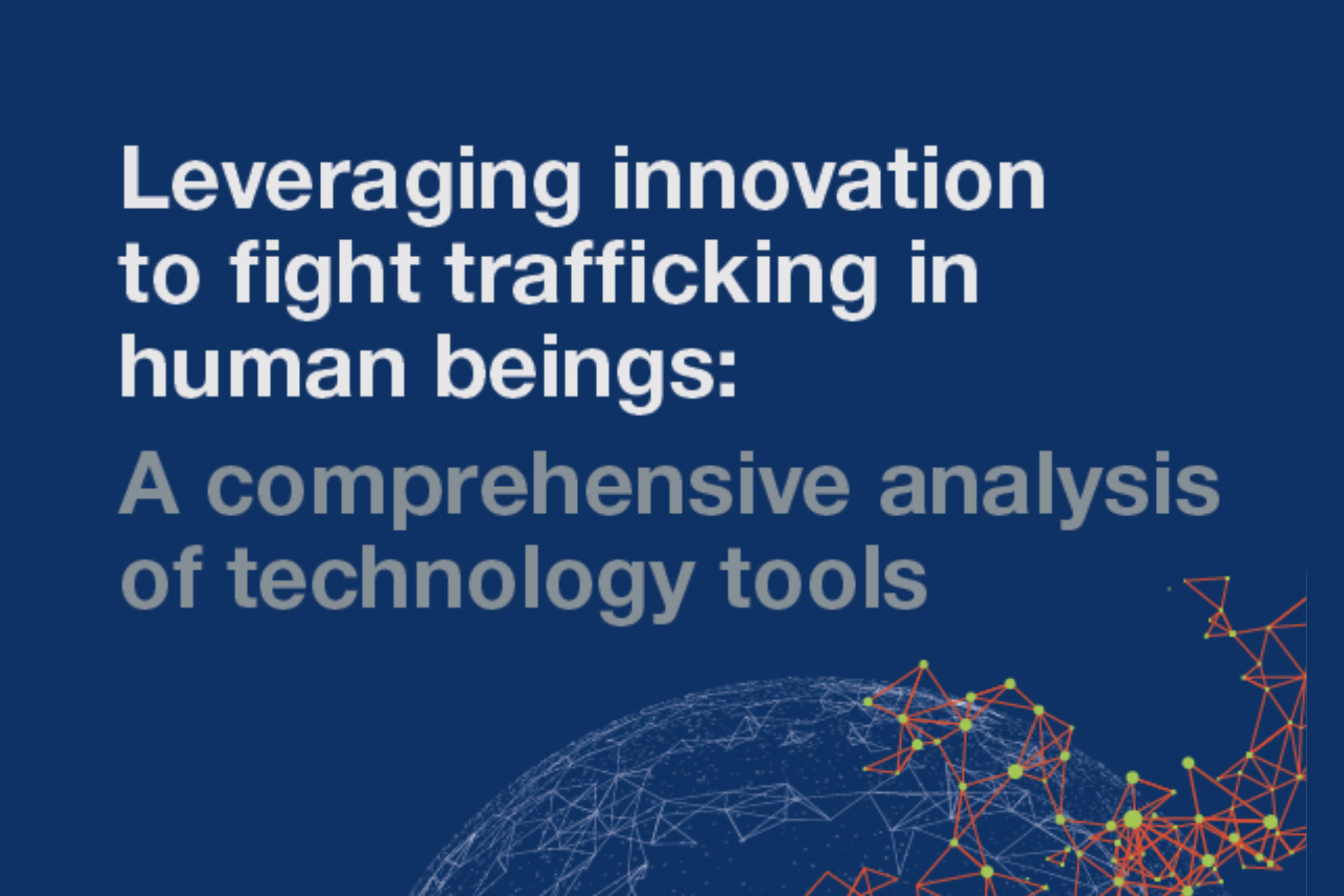 Leveraging innovation to fight trafficking in human beings:

A comprehensive analysis of technology tools